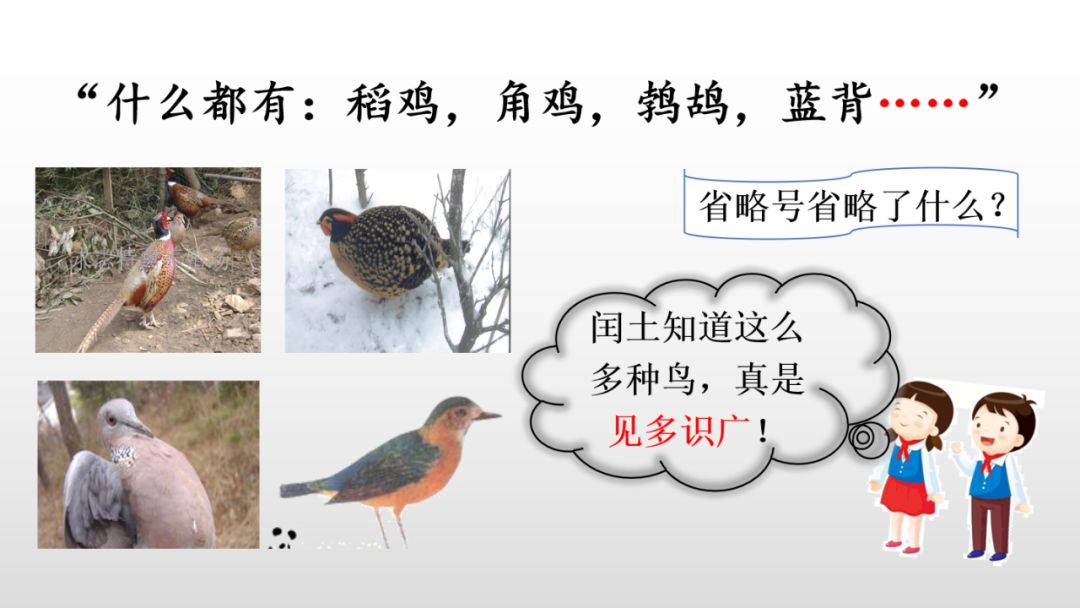 “什么都有：稻鸡，角鸡，鹁鸪，蓝背……”

省略号省略了什么？

闰土知道这么多种鸟，真是见多识广！